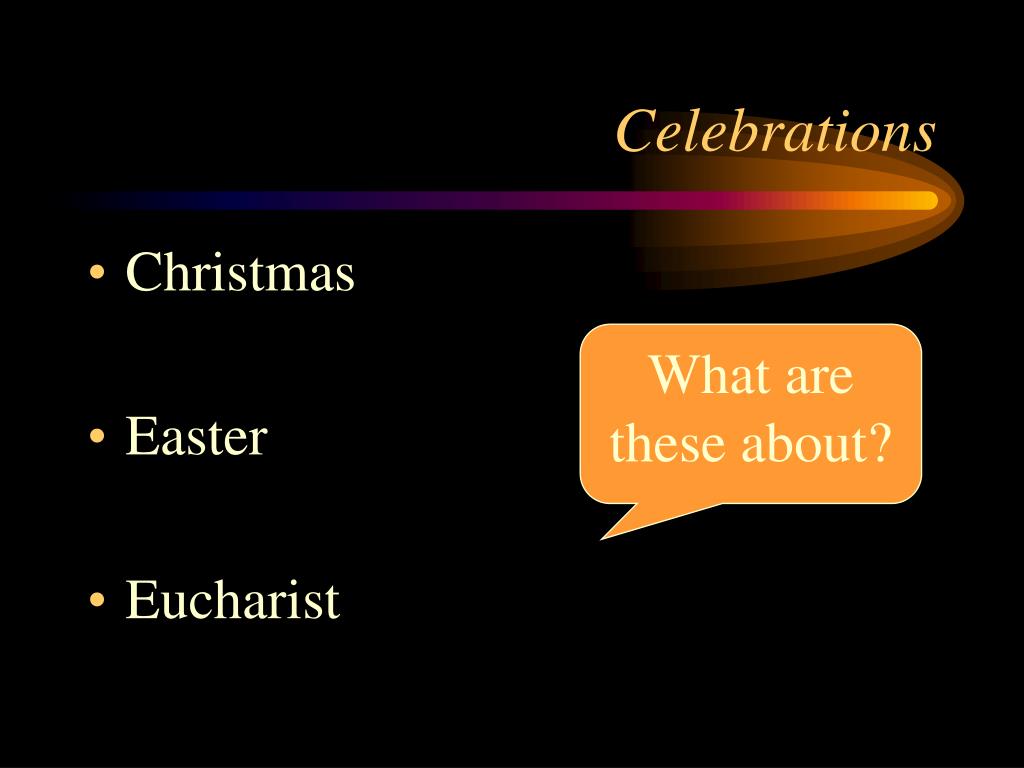 Celebrations

• Christmas

• Easter

• Eucharist

What are these about?